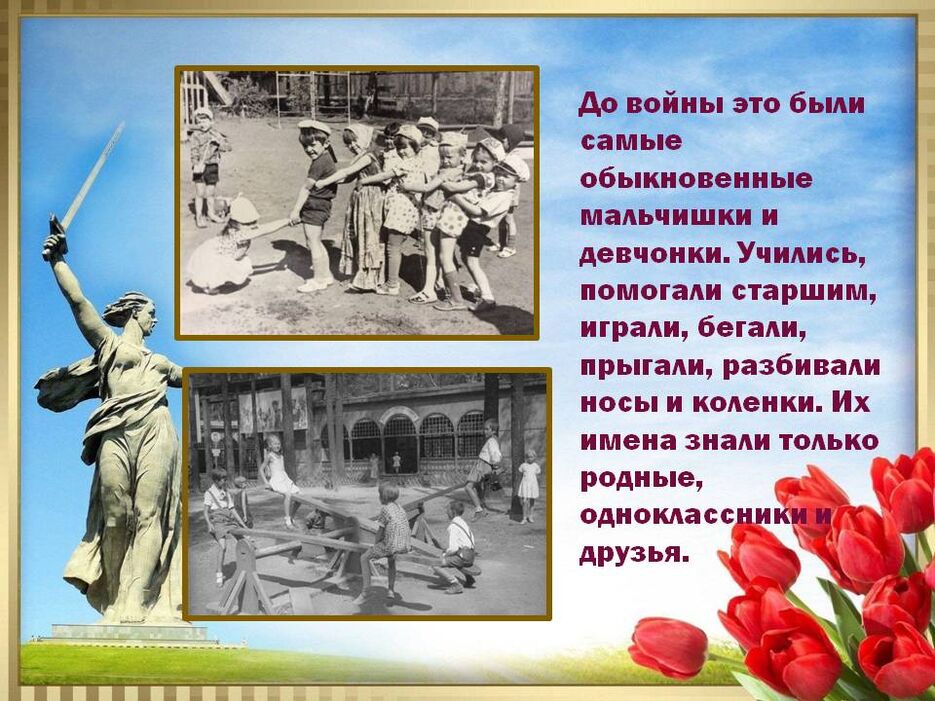 До войны это были самые обыкновенные мальчишки и девчонки. Учились, помогали старшим, играли, бегали, прыгали, разбивали носы и коленки. Их имена знали только родные, одноклассники и друзья.